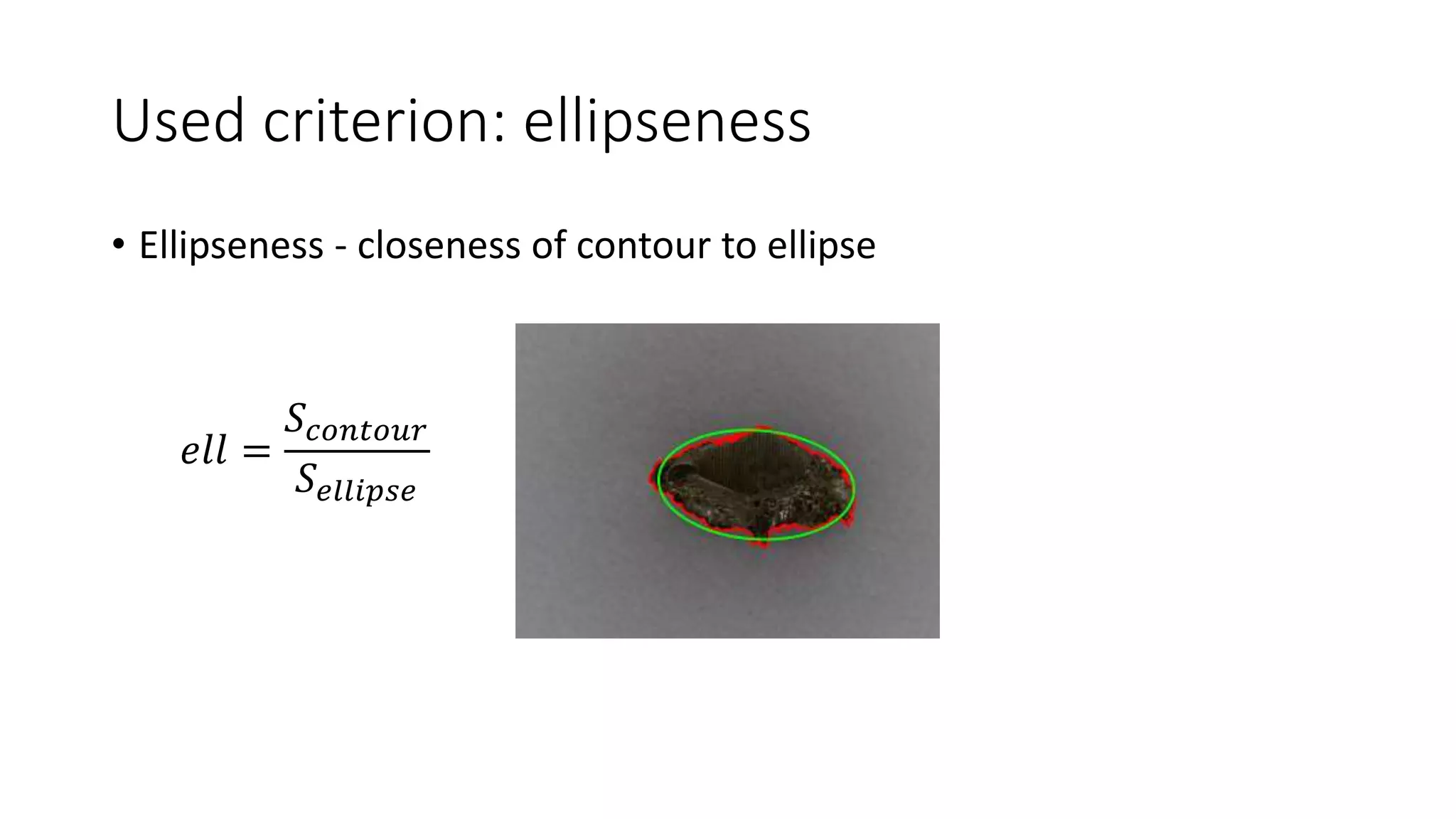 Used criterion: ellipseness

• Ellipseness - closeness of contour to ellipse

$ell = \frac{S_{contour}}{S_{ellipse}}$